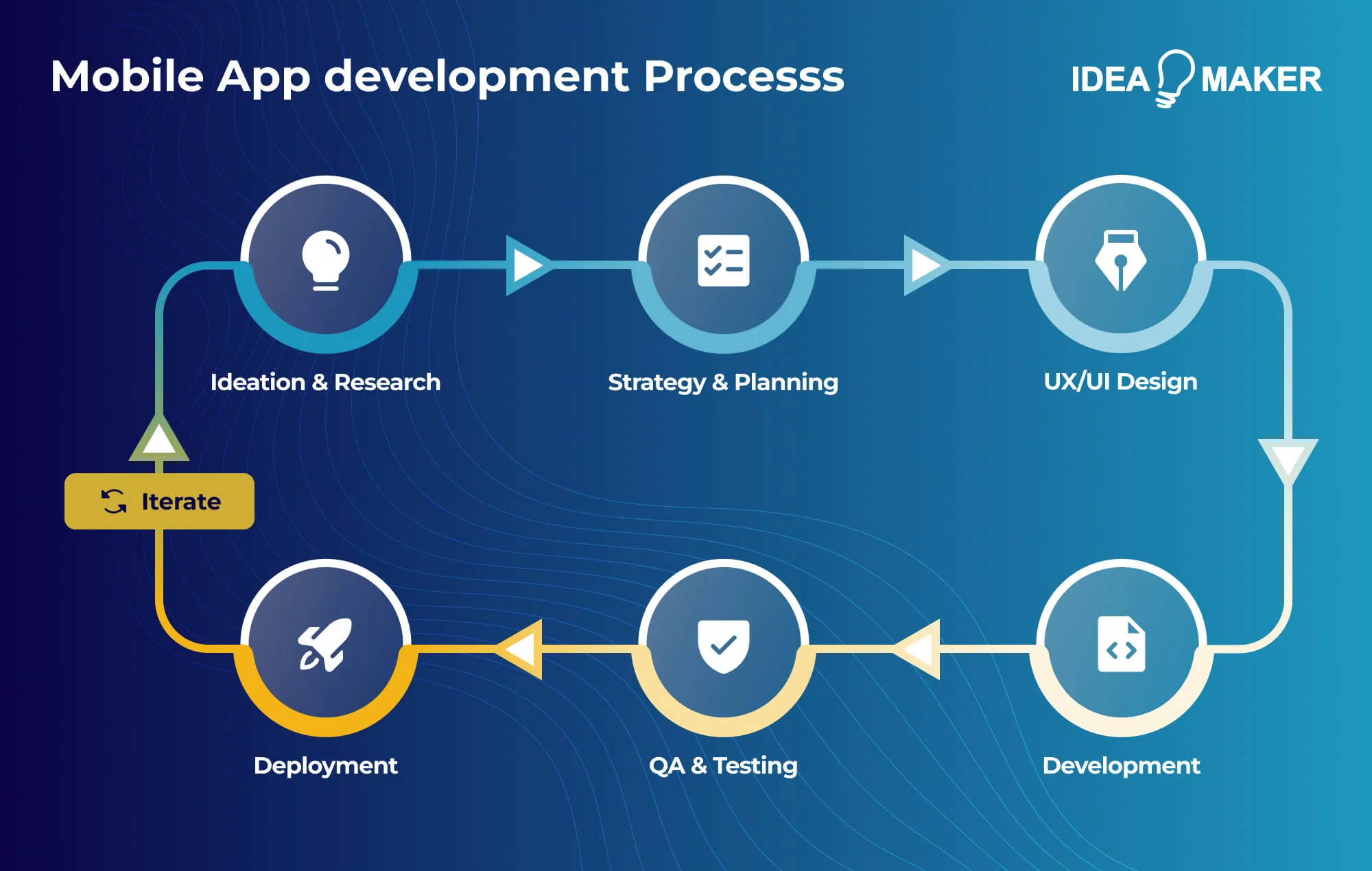 Mobile App development Processs

IDEA MAKER

Ideation & Research

Strategy & Planning

UX/UI Design

Iterate

Deployment

QA & Testing

Development